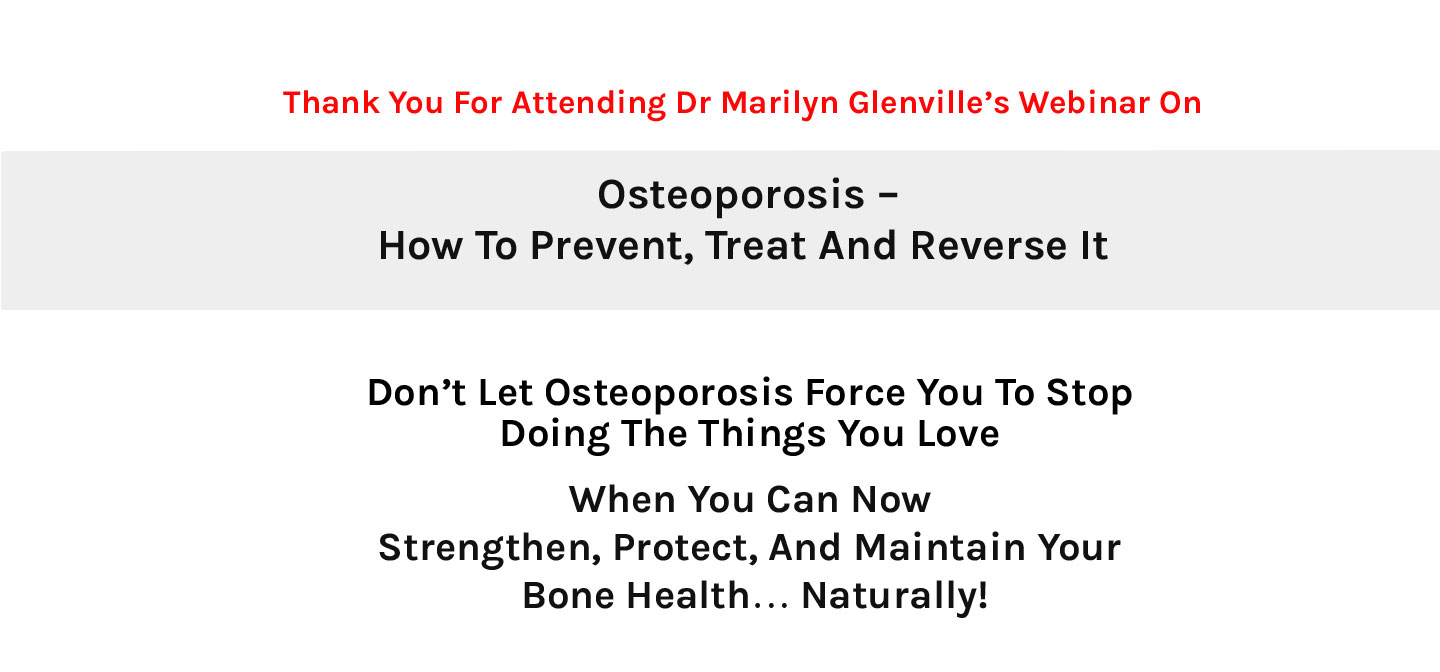 Thank You For Attending Dr Marilyn Glenville's Webinar On

Osteoporosis –
How To Prevent, Treat And Reverse It

Don't Let Osteoporosis Force You To Stop Doing The Things You Love

When You Can Now
Strengthen, Protect, And Maintain Your Bone Health… Naturally!